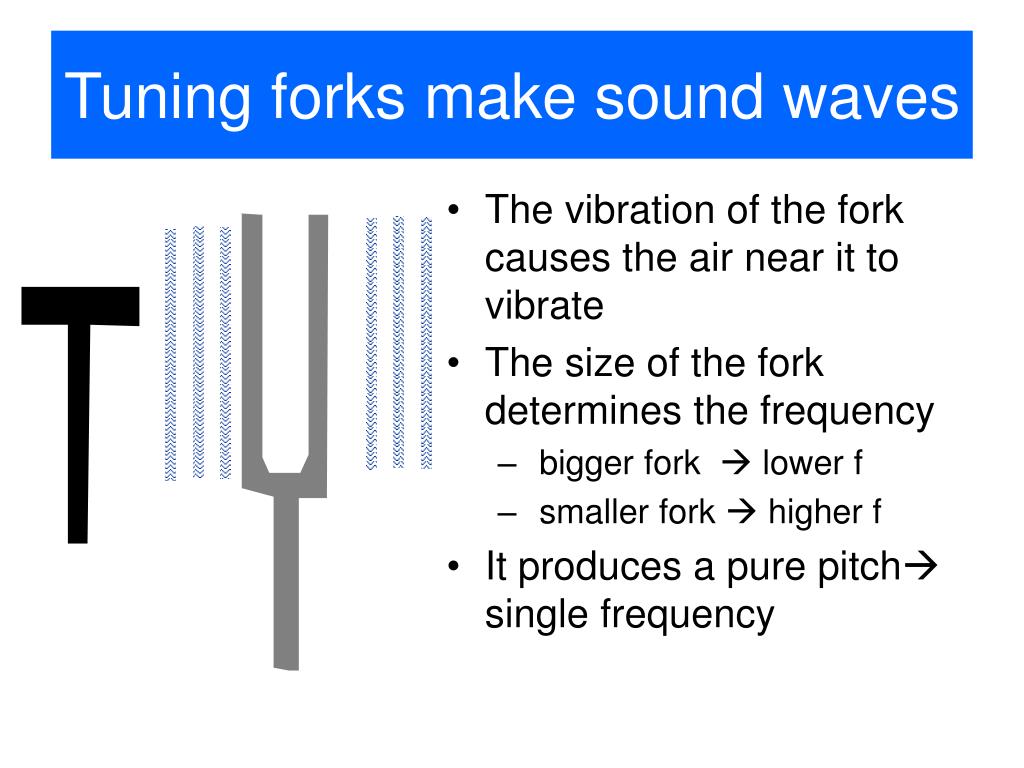 Tuning forks make sound waves

• The vibration of the fork causes the air near it to vibrate
• The size of the fork determines the frequency
– bigger fork → lower f
– smaller fork → higher f
• It produces a pure pitch→ single frequency